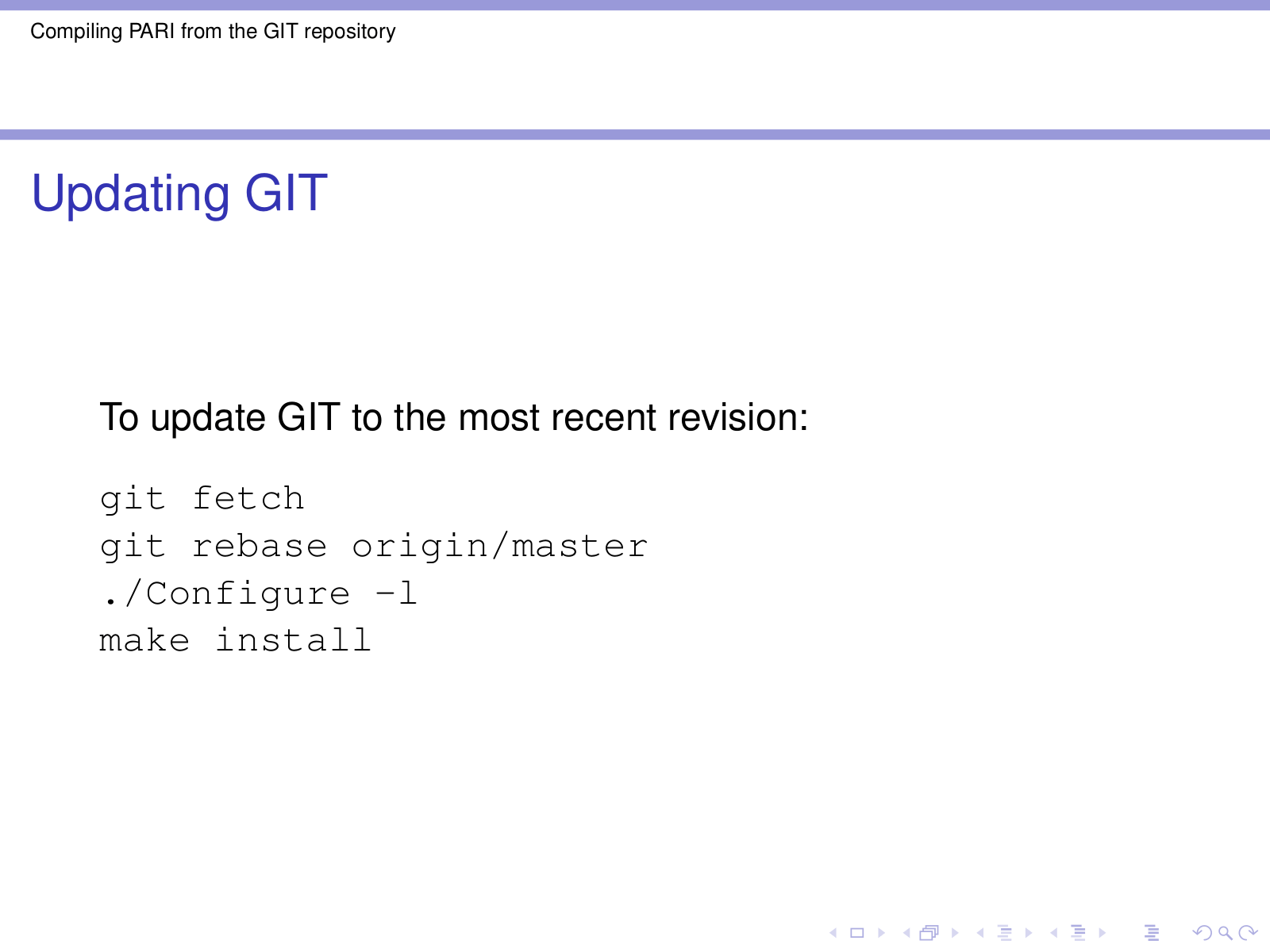 Compiling PARI from the GIT repository

Updating GIT

To update GIT to the most recent revision:

git fetch
git rebase origin/master
./Configure -l
make install